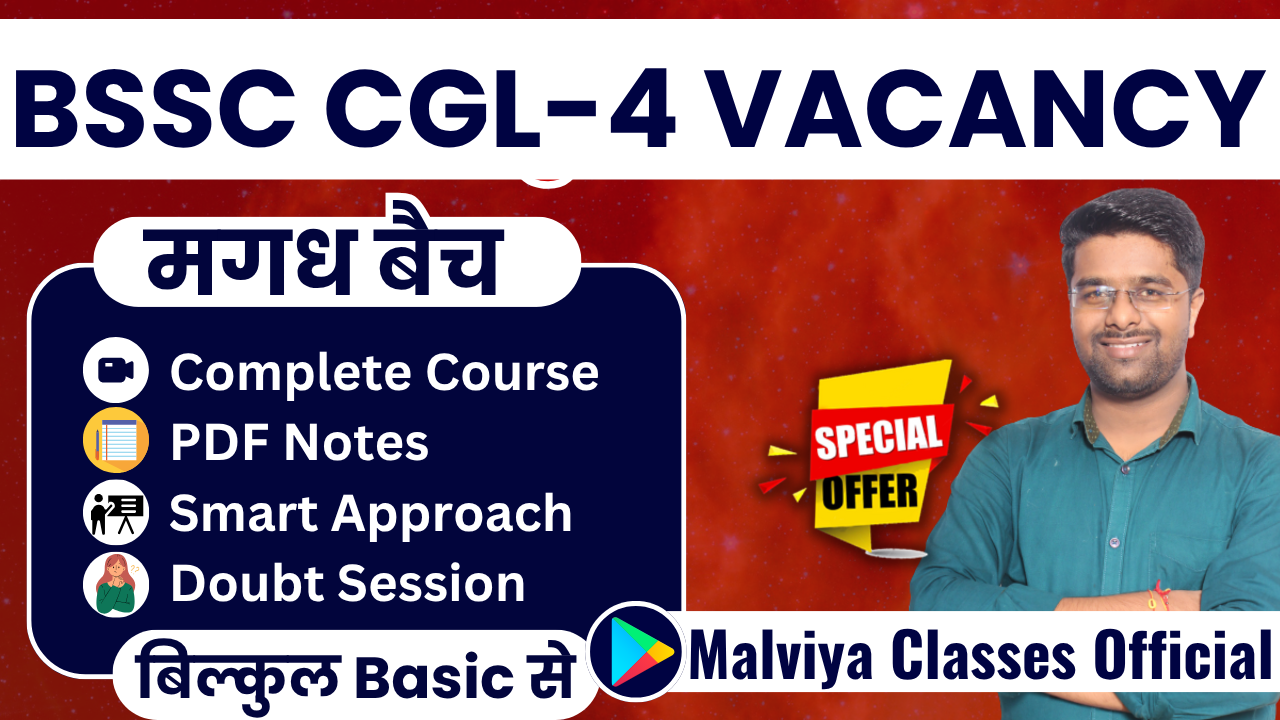 BSSC CGL-4 VACANCY

मगध बैच

Complete Course
PDF Notes
Smart Approach
Doubt Session

SPECIAL OFFER

बिल्कुल Basic से

Malviya Classes Official